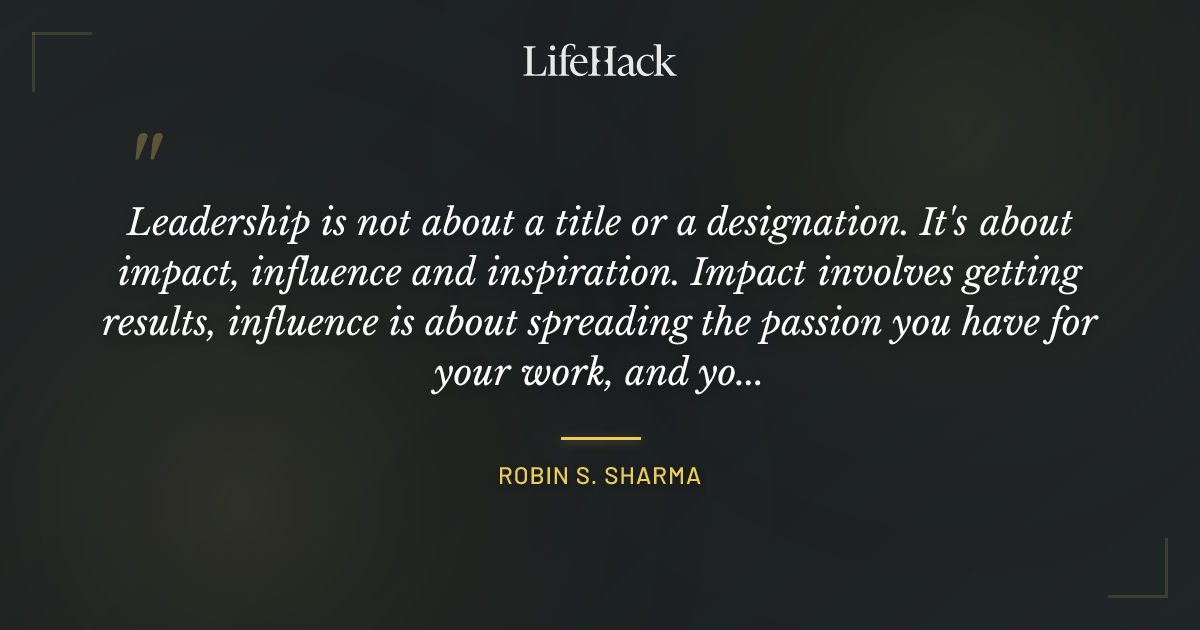 LifeHack

"

Leadership is not about a title or a designation. It's about impact, influence and inspiration. Impact involves getting results, influence is about spreading the passion you have for your work, and yo...

ROBIN S. SHARMA